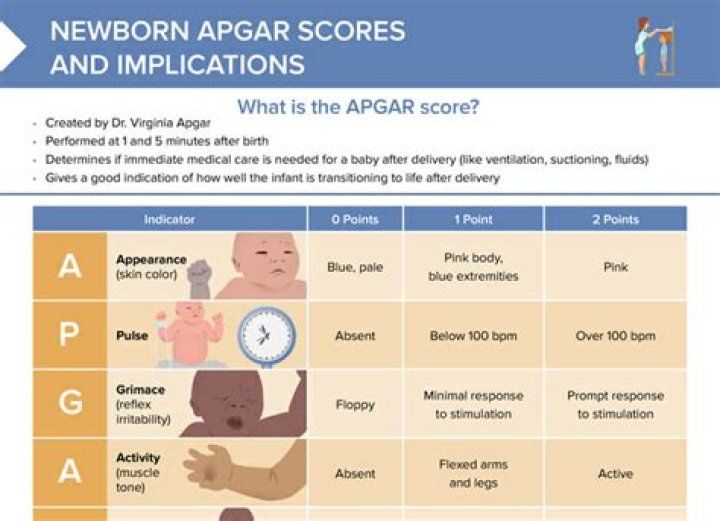 NEWBORN APGAR SCORES AND IMPLICATIONS

What is the APGAR score?

- Created by Dr. Virginia Apgar
- Performed at 1 and 5 minutes after birth
- Determines if immediate medical care is needed for a baby after delivery (like ventilation, suctioning, fluids)
- Gives a good indication of how well the infant is transitioning to life after delivery

| Indicator | | 0 Points | 1 Point | 2 Points |
|---|---|---|---|---|
| A | Appearance (skin color) | Blue, pale | Pink body, blue extremities | Pink |
| P | Pulse | Absent | Below 100 bpm | Over 100 bpm |
| G | Grimace (reflex irritability) | Floppy | Minimal response to stimulation | Prompt response to stimulation |
| A | Activity (muscle tone) | Absent | Flexed arms and legs | Active |